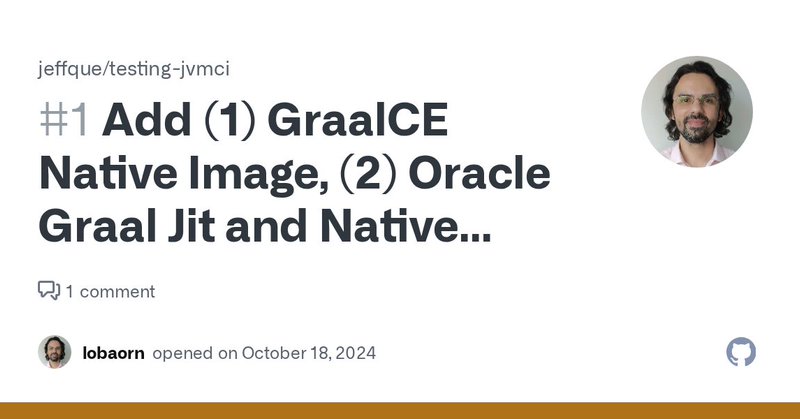 jeffque/testing-jvmci

#1 Add (1) GraalCE Native Image, (2) Oracle Graal Jit and Native...

1 comment

lobaorn opened on October 18, 2024